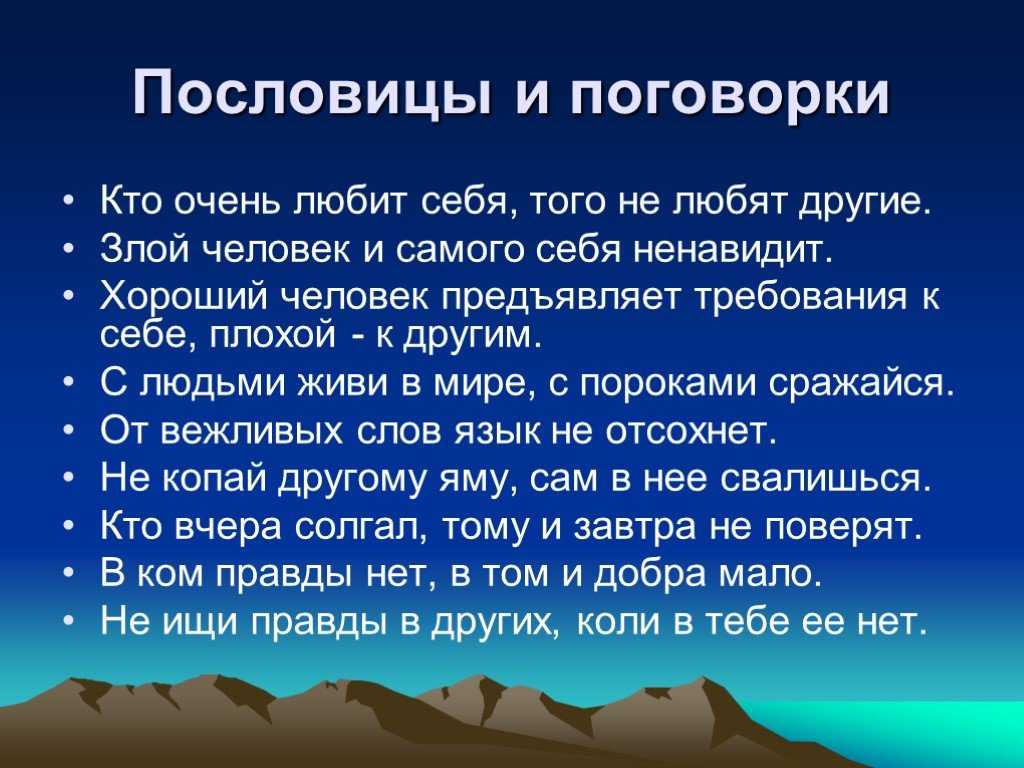 Пословицы и поговорки

• Кто очень любит себя, того не любят другие.
• Злой человек и самого себя ненавидит.
• Хороший человек предъявляет требования к себе, плохой - к другим.
• С людьми живи в мире, с пороками сражайся.
• От вежливых слов язык не отсохнет.
• Не копай другому яму, сам в нее свалишься.
• Кто вчера солгал, тому и завтра не поверят.
• В ком правды нет, в том и добра мало.
• Не ищи правды в других, коли в тебе ее нет.